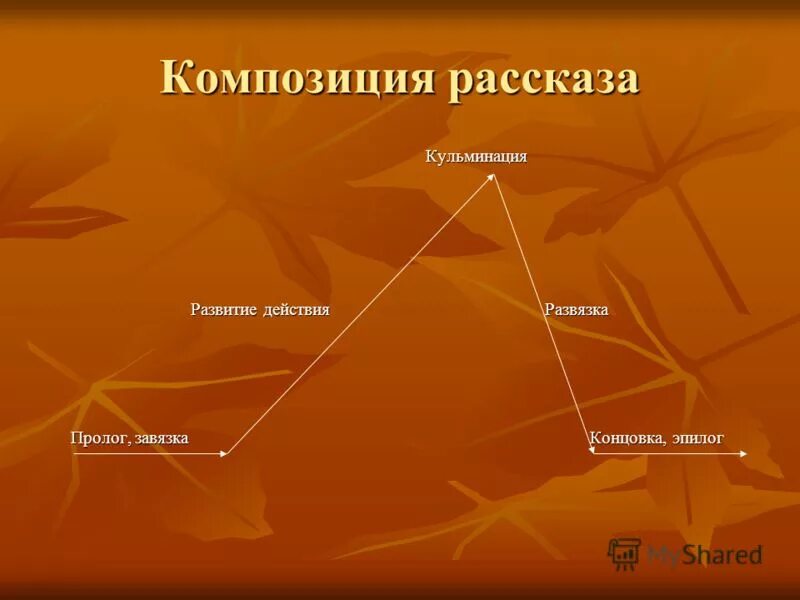 Композиция рассказа

Кульминация

Развитие действия

Развязка

Пролог, завязка

Концовка, эпилог

MyShared